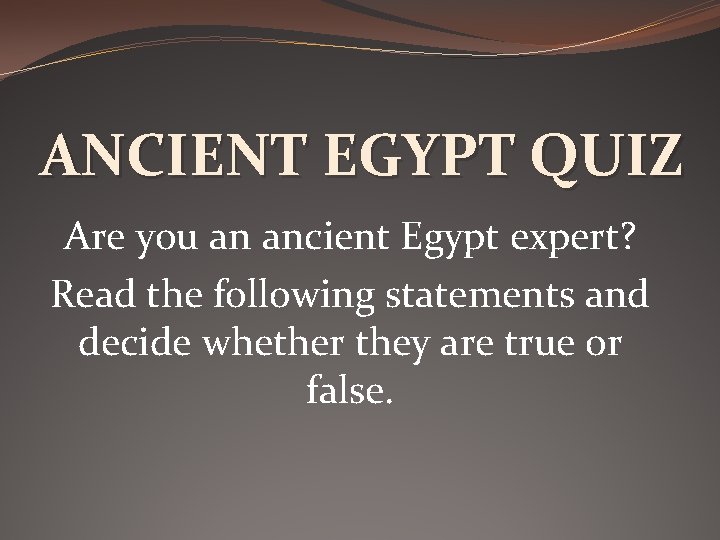 ANCIENT EGYPT QUIZ

Are you an ancient Egypt expert?

Read the following statements and decide whether they are true or false.